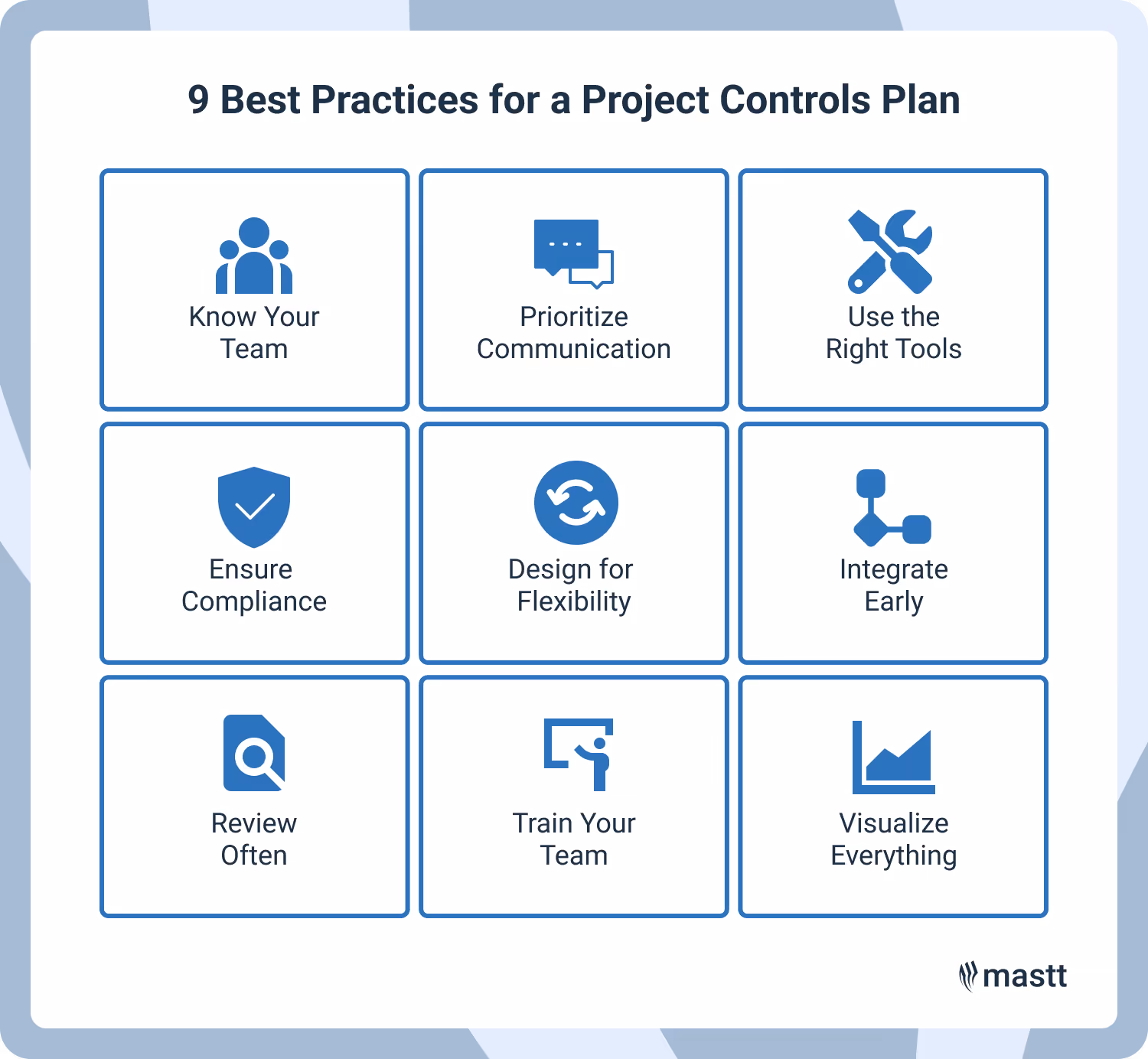 9 Best Practices for a Project Controls Plan

Know Your Team

Prioritize Communication

Use the Right Tools

Ensure Compliance

Design for Flexibility

Integrate Early

Review Often

Train Your Team

Visualize Everything

mastt